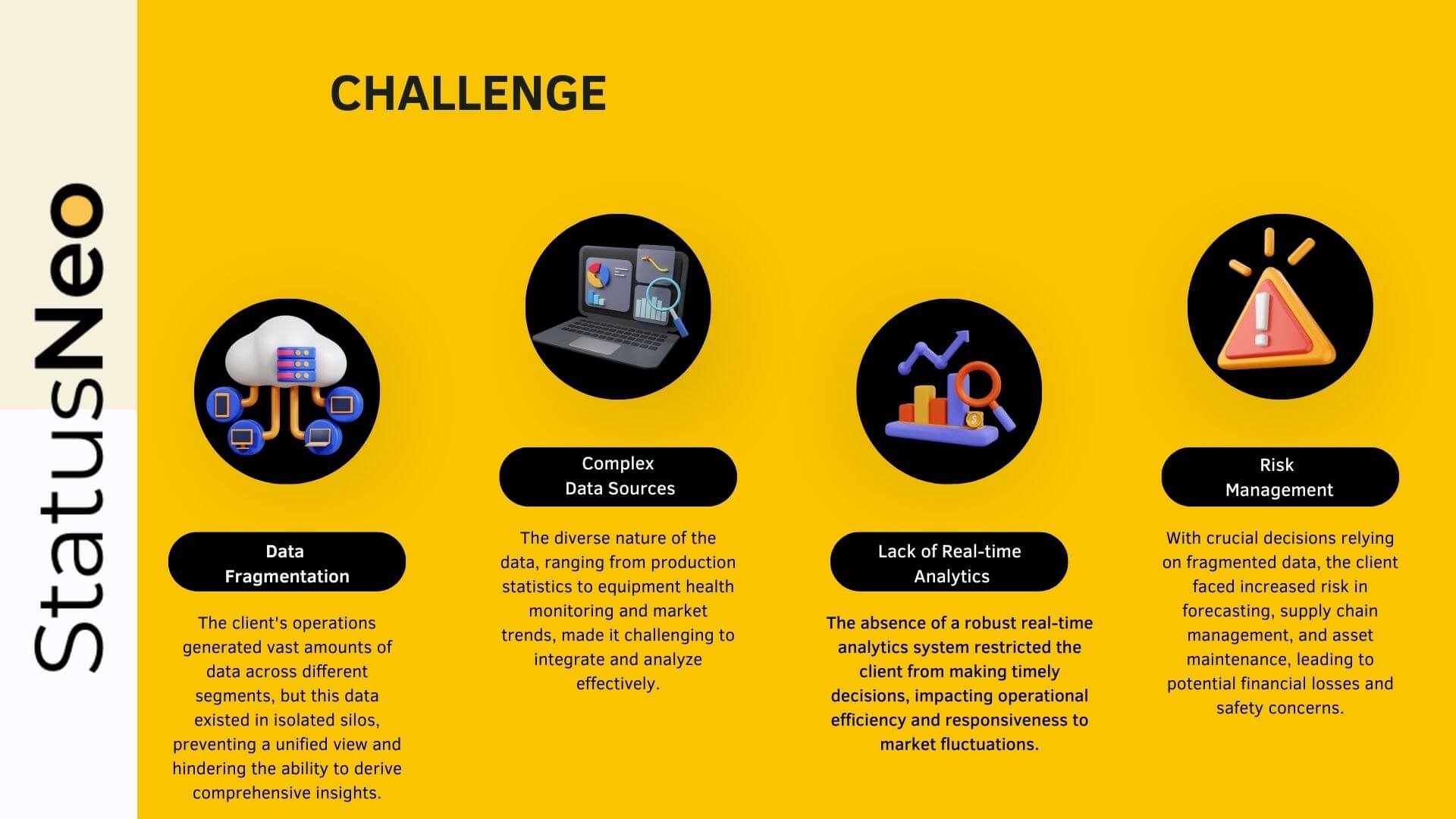 StatusNeo

CHALLENGE

Data Fragmentation

The client's operations generated vast amounts of data across different segments, but this data existed in isolated silos, preventing a unified view and hindering the ability to derive comprehensive insights.

Complex Data Sources

The diverse nature of the data, ranging from production statistics to equipment health monitoring and market trends, made it challenging to integrate and analyze effectively.

Lack of Real-time Analytics

The absence of a robust real-time analytics system restricted the client from making timely decisions, impacting operational efficiency and responsiveness to market fluctuations.

Risk Management

With crucial decisions relying on fragmented data, the client faced increased risk in forecasting, supply chain management, and asset maintenance, leading to potential financial losses and safety concerns.